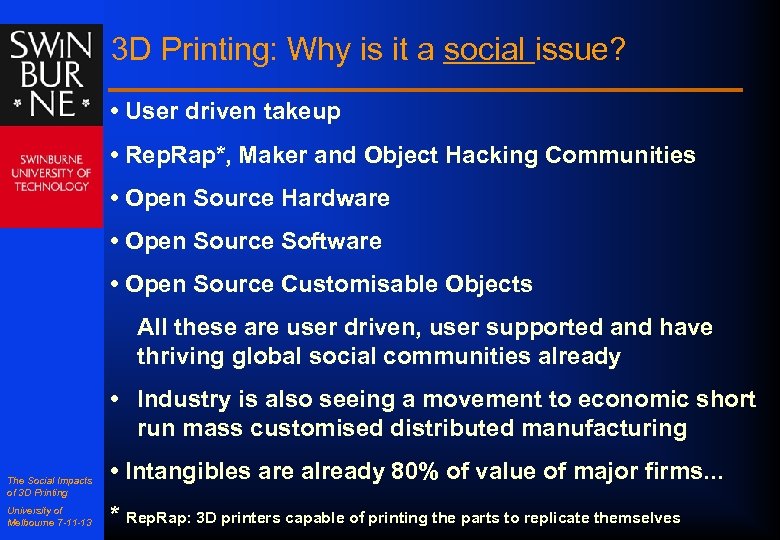 SWIN
BUR
* NE *

SWINBURNE
UNIVERSITY OF
TECHNOLOGY

3D Printing: Why is it a social issue?

• User driven takeup

• RepRap*, Maker and Object Hacking Communities

• Open Source Hardware

• Open Source Software

• Open Source Customisable Objects

All these are user driven, user supported and have thriving global social communities already

• Industry is also seeing a movement to economic short run mass customised distributed manufacturing

• Intangibles are already 80% of value of major firms...

* RepRap: 3D printers capable of printing the parts to replicate themselves

The Social Impacts of 3D Printing

University of Melbourne 7-11-13